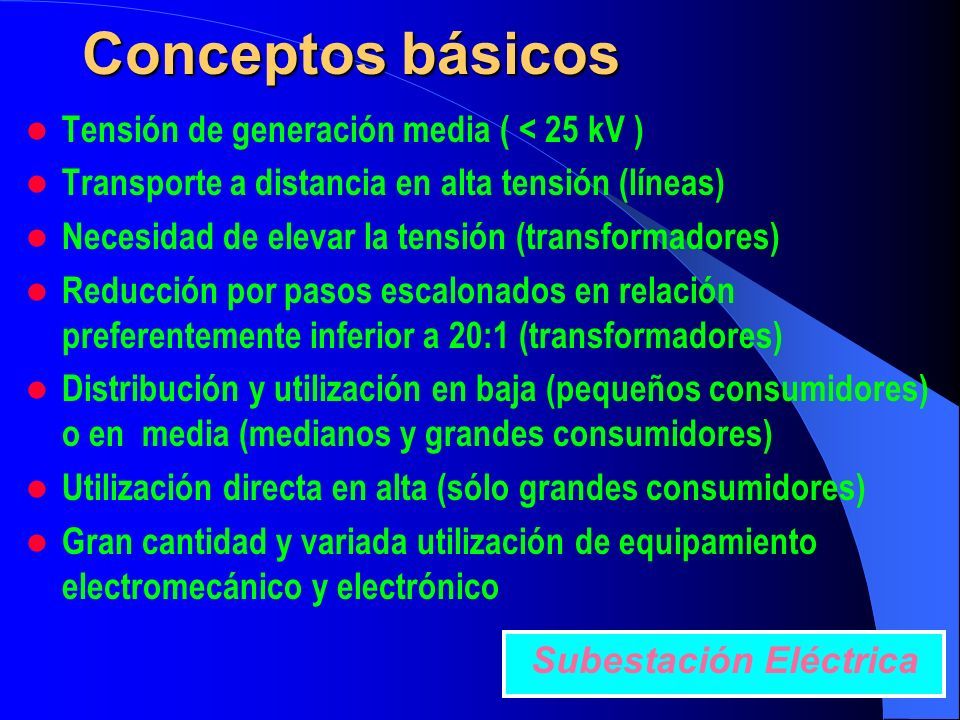 Conceptos básicos

- Tensión de generación media ( < 25 kV )
- Transporte a distancia en alta tensión (líneas)
- Necesidad de elevar la tensión (transformadores)
- Reducción por pasos escalonados en relación preferentemente inferior a 20:1 (transformadores)
- Distribución y utilización en baja (pequeños consumidores) o en media (medianos y grandes consumidores)
- Utilización directa en alta (sólo grandes consumidores)
- Gran cantidad y variada utilización de equipamiento electromecánico y electrónico

Subestación Eléctrica